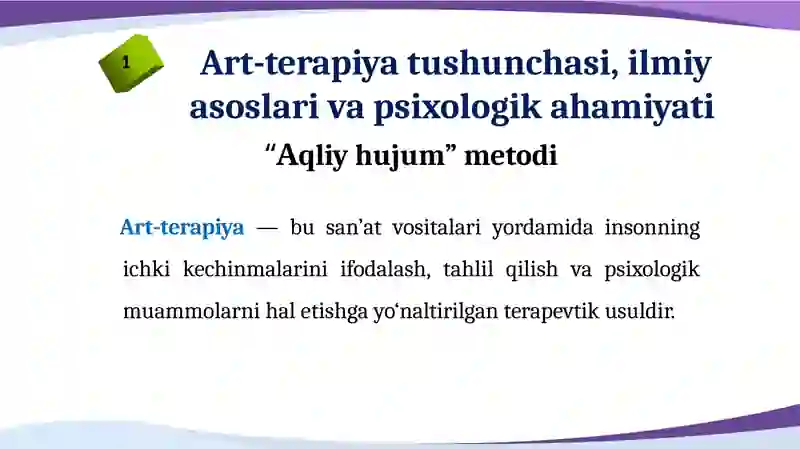 1

Art-terapiya tushunchasi, ilmiy asoslari va psixologik ahamiyati

“Aqliy hujum” metodi

Art-terapiya — bu san’at vositalari yordamida insonning ichki kechinmalarini ifodalash, tahlil qilish va psixologik muammolarni hal etishga yo‘naltirilgan terapevtik usuldir.